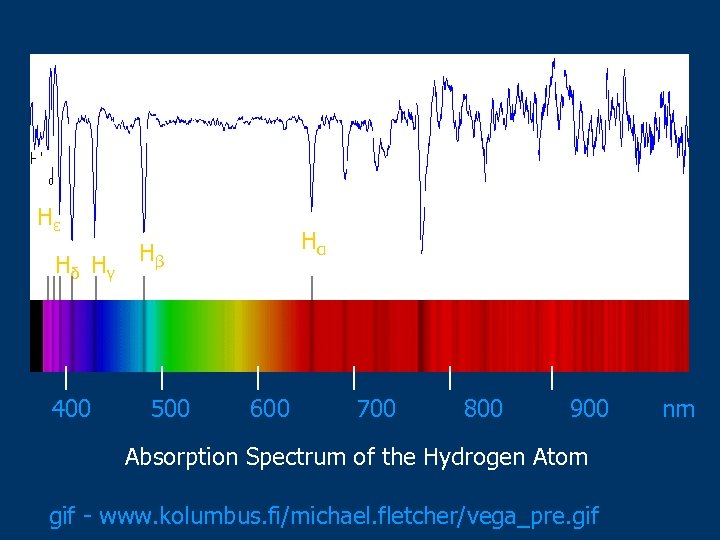 $H_\varepsilon$
$H_\delta$ $H_\gamma$ $H_\beta$ $H_\alpha$

400 500 600 700 800 900 nm

Absorption Spectrum of the Hydrogen Atom

gif - www.kolumbus.fi/michael.fletcher/vega_pre.gif